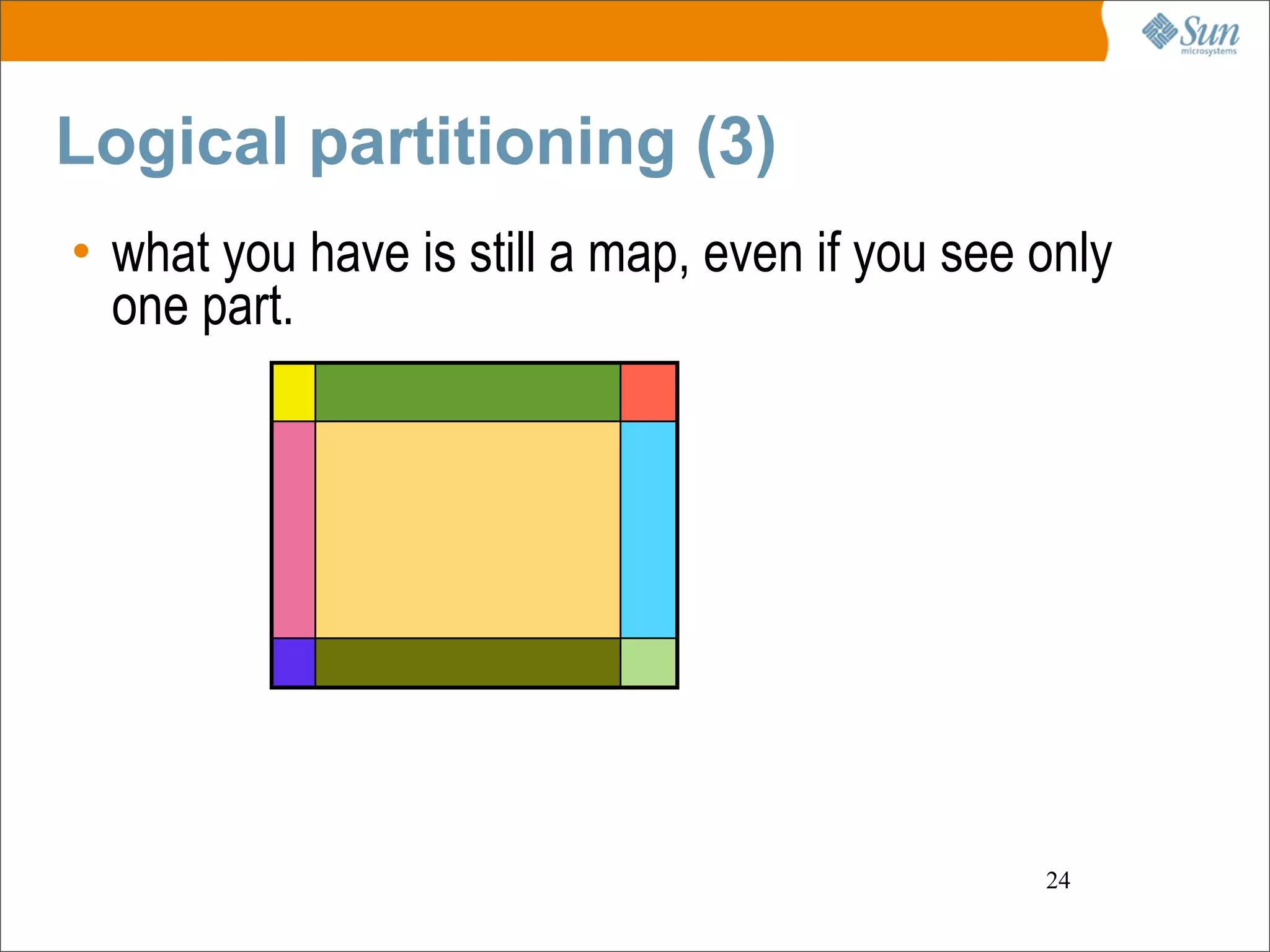 Sun microsystems

Logical partitioning (3)

• what you have is still a map, even if you see only one part.

24